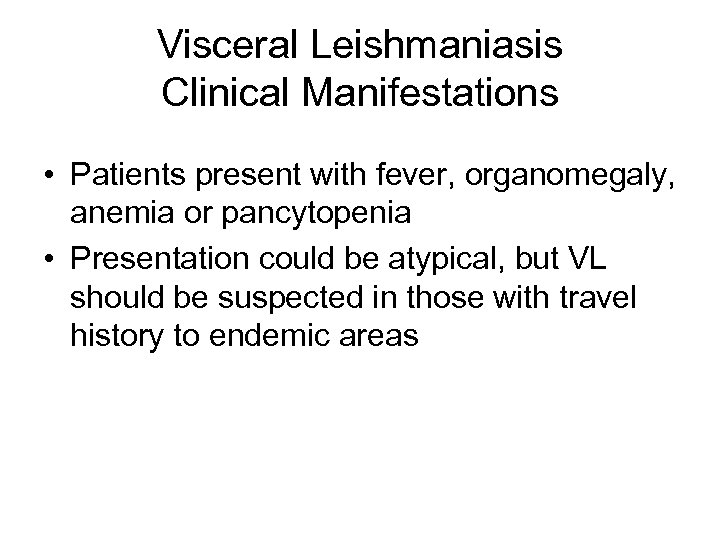 Visceral Leishmaniasis
Clinical Manifestations

• Patients present with fever, organomegaly, anemia or pancytopenia
• Presentation could be atypical, but VL should be suspected in those with travel history to endemic areas